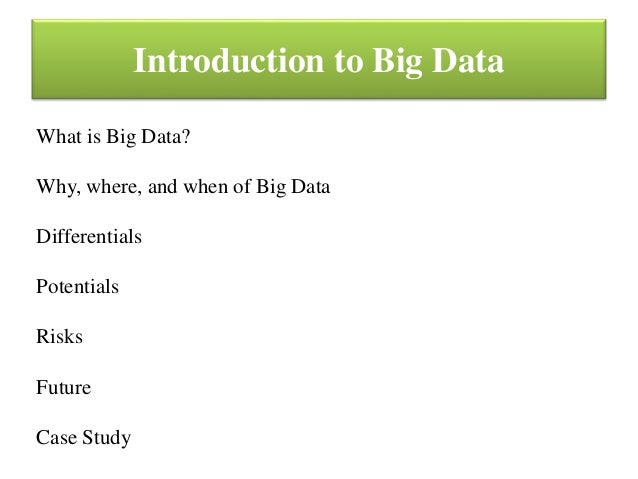 Introduction to Big Data

What is Big Data?

Why, where, and when of Big Data

Differentials

Potentials

Risks

Future

Case Study